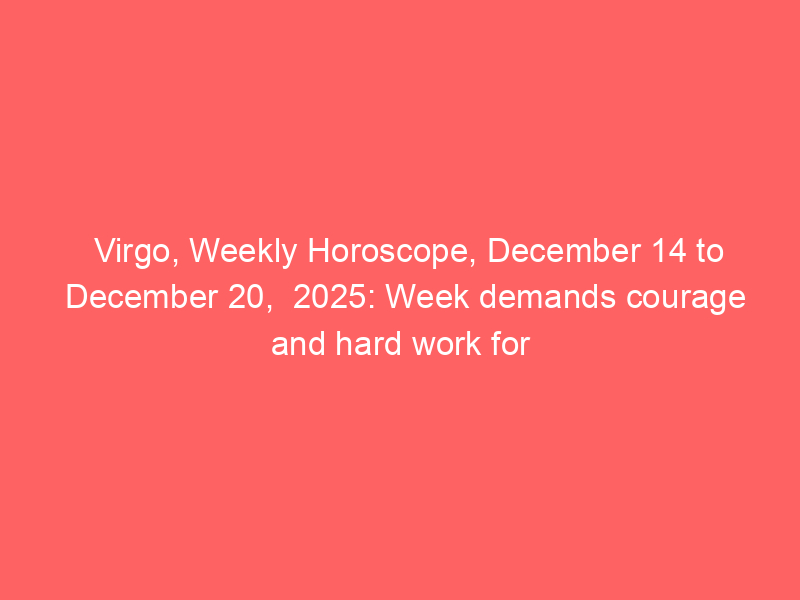 Virgo, Weekly Horoscope, December 14 to December 20, 2025: Week demands courage and hard work for